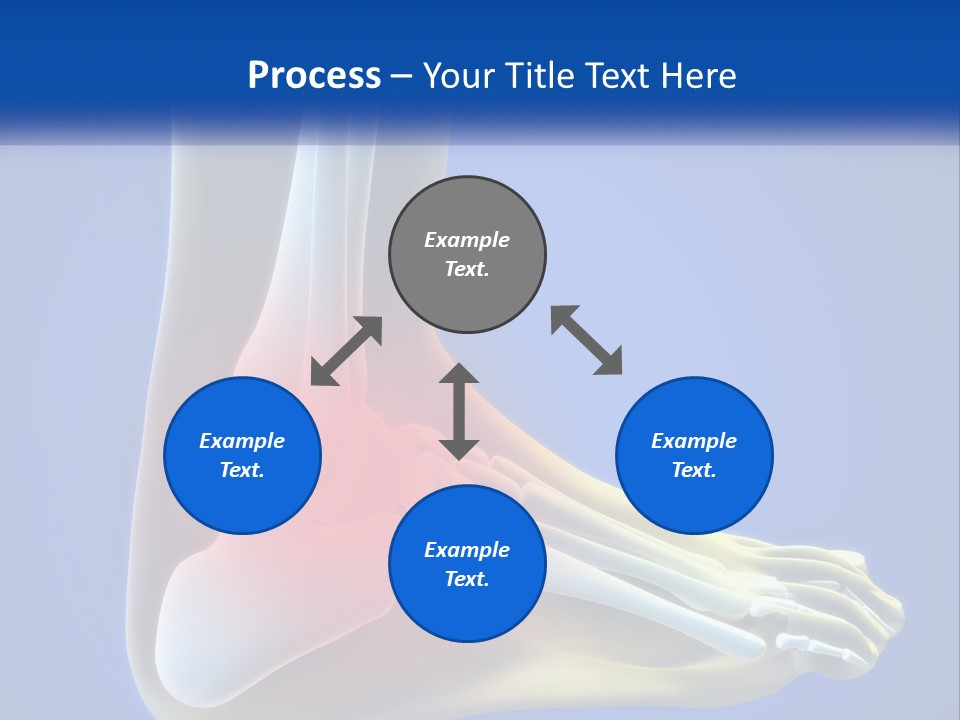 Process – Your Title Text Here

Example Text.

Example Text.

Example Text.

Example Text.